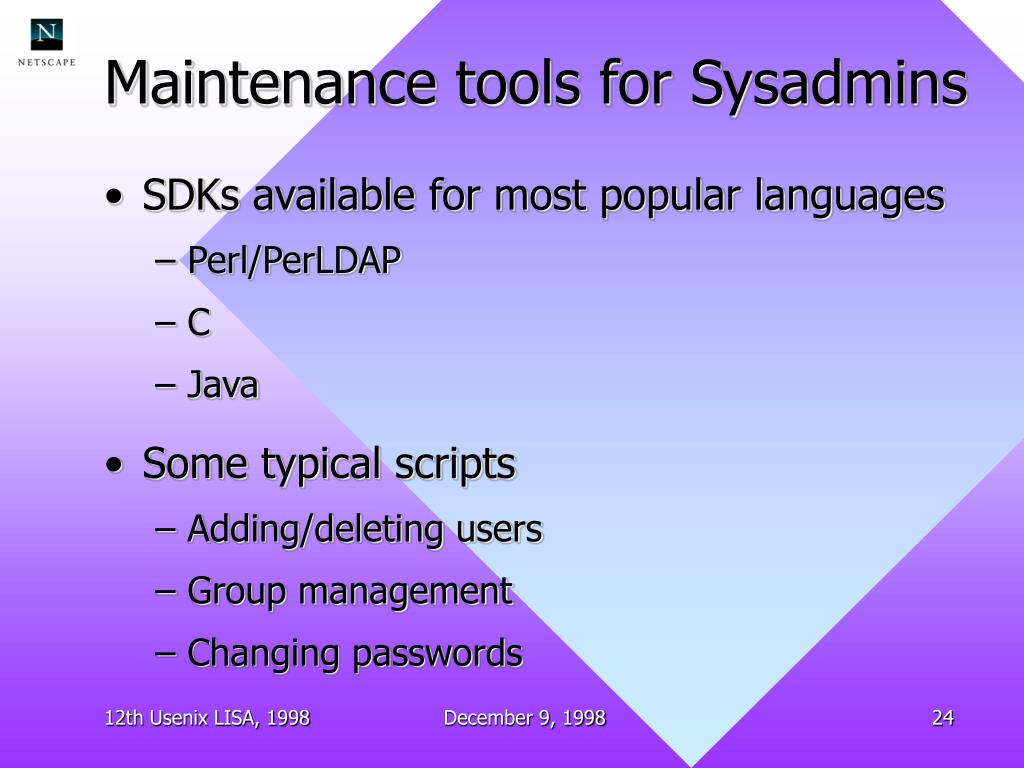 N
NETSCAPE

Maintenance tools for Sysadmins

• SDKs available for most popular languages
– Perl/PerLDAP
– C
– Java

• Some typical scripts
– Adding/deleting users
– Group management
– Changing passwords

12th Usenix LISA, 1998
December 9, 1998
24